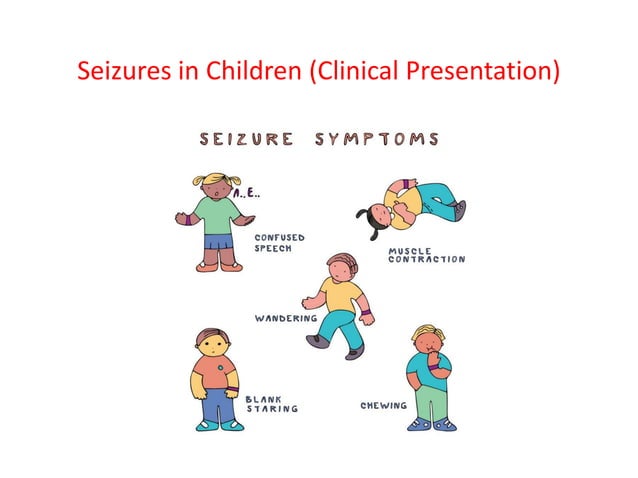 Seizures in Children (Clinical Presentation)

SEIZURE SYMPTOMS

A..E..

CONFUSED SPEECH

MUSCLE CONTRACTION

WANDERING

BLANK STARING

CHEWING